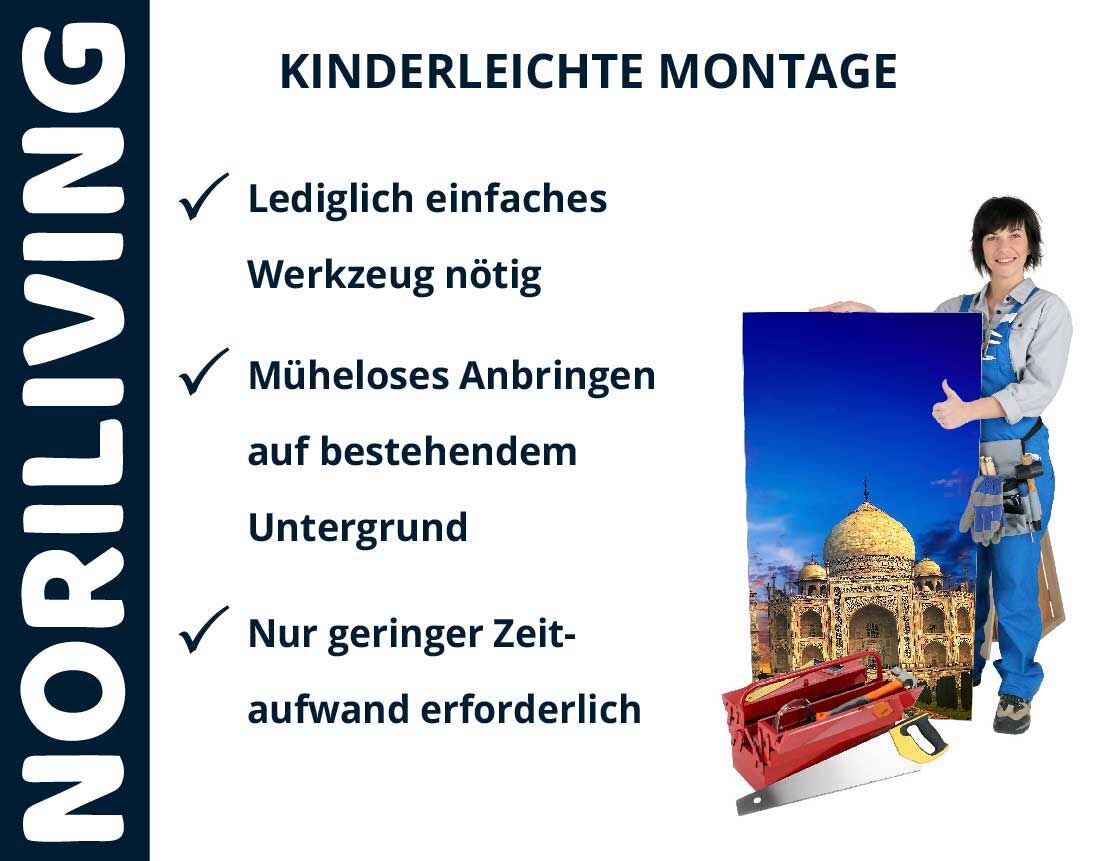 NORILIVING

KINDERLEICHTE MONTAGE

✓ Lediglich einfaches Werkzeug nötig

✓ Müheloses Anbringen auf bestehendem Untergrund

✓ Nur geringer Zeitaufwand erforderlich